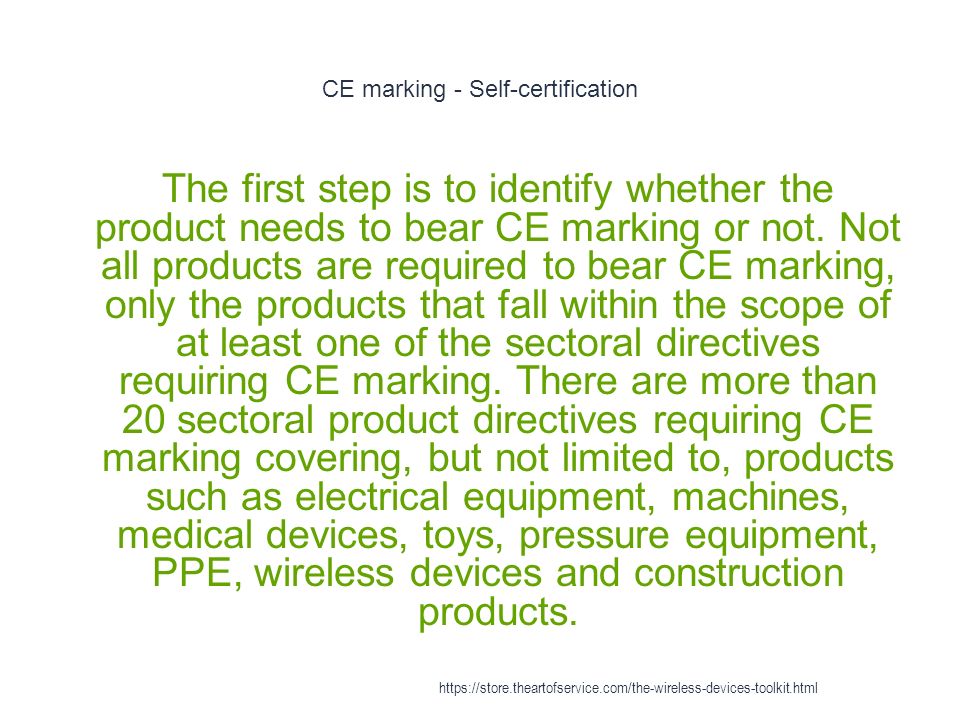 CE marking - Self-certification

The first step is to identify whether the product needs to bear CE marking or not. Not all products are required to bear CE marking, only the products that fall within the scope of at least one of the sectoral directives requiring CE marking. There are more than 20 sectoral product directives requiring CE marking covering, but not limited to, products such as electrical equipment, machines, medical devices, toys, pressure equipment, PPE, wireless devices and construction products.

https://store.theartofservice.com/the-wireless-devices-toolkit.html